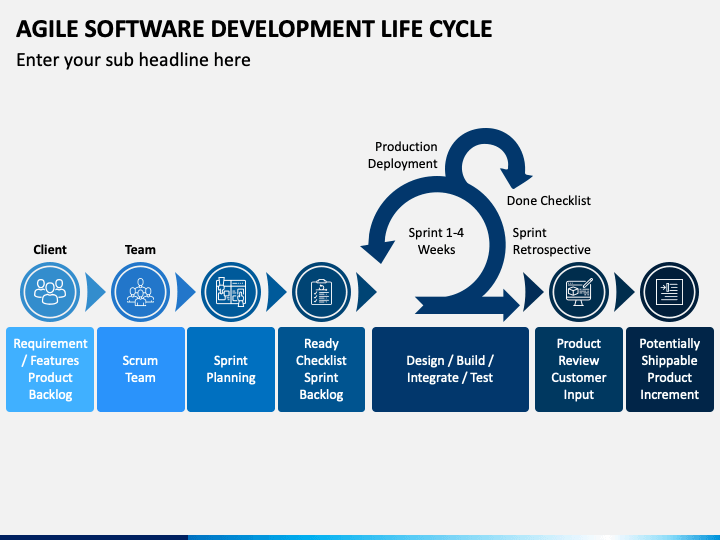 AGILE SOFTWARE DEVELOPMENT LIFE CYCLE

Enter your sub headline here

Production Deployment

Done Checklist

Sprint 1-4 Weeks

Sprint Retrospective

Client

Team

Requirement / Features Product Backlog

Scrum Team

Sprint Planning

Ready Checklist Sprint Backlog

Design / Build / Integrate / Test

Product Review Customer Input

Potentially Shippable Product Increment